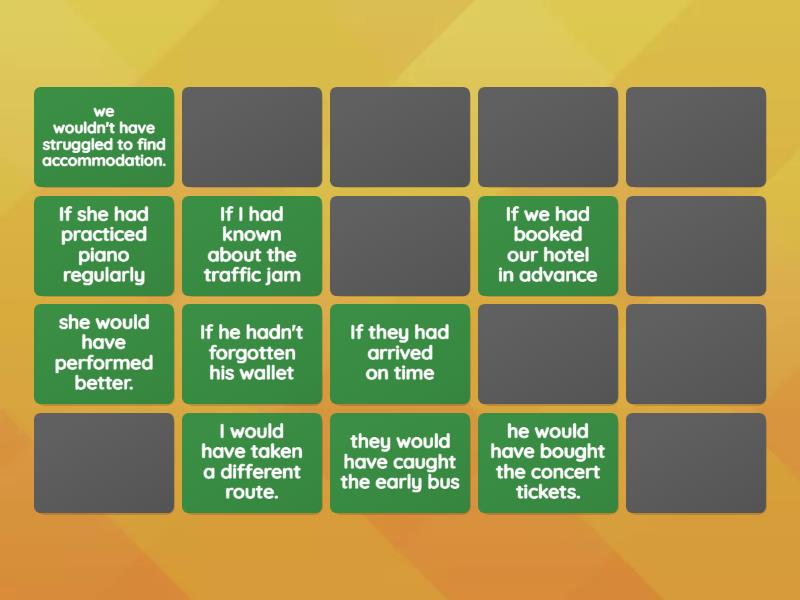 we wouldn't have struggled to find accommodation.

If she had practiced piano regularly

If I had known about the traffic jam

If we had booked our hotel in advance

she would have performed better.

If he hadn't forgotten his wallet

If they had arrived on time

I would have taken a different route.

they would have caught the early bus

he would have bought the concert tickets.